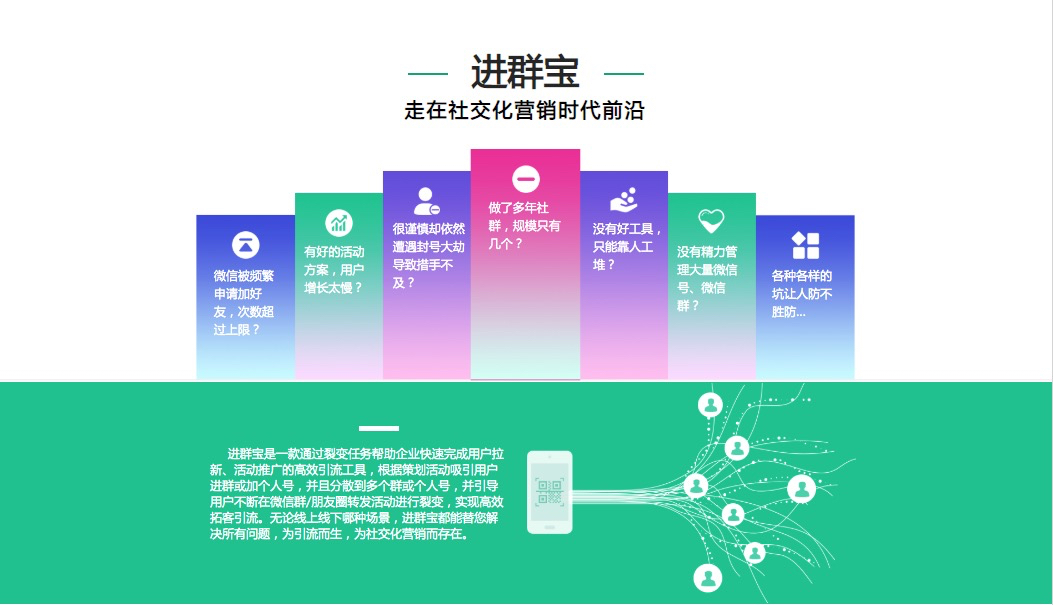 进群宝

走在社交化营销时代前沿

微信被频繁申请加好友，次数超过上限？

有好的活动方案，用户增长太慢？

很谨慎却依然遭遇封号大劫导致措手不及？

做了多年社群，规模只有几个？

没有好工具，只能靠人工堆？

没有精力管理大量微信号、微信群？

各种各样的坑让人防不胜防...

进群宝是一款通过裂变任务帮助企业快速完成用户拉新、活动推广的高效引流工具，根据策划活动吸引用户进群或加个人号，并且分散到多个群或个人号，并引导用户不断在微信群/朋友圈转发活动进行裂变，实现高效拓客引流。无论线上线下哪种场景，进群宝都能替您解决所有问题，为引流而生，为社交化营销而存在。